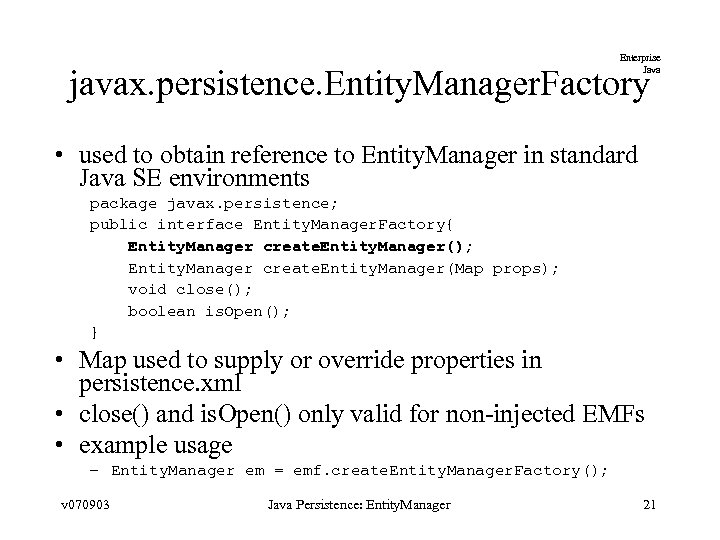 Enterprise Java

javax.persistence.EntityManagerFactory

• used to obtain reference to EntityManager in standard Java SE environments

package javax.persistence;
public interface EntityManagerFactory{
EntityManager createEntityManager();
EntityManager createEntityManager(Map props);
void close();
boolean isOpen();
}

• Map used to supply or override properties in persistence.xml
• close() and isOpen() only valid for non-injected EMFs
• example usage
– EntityManager em = emf.createEntityManagerFactory();

v070903 Java Persistence: EntityManager 21